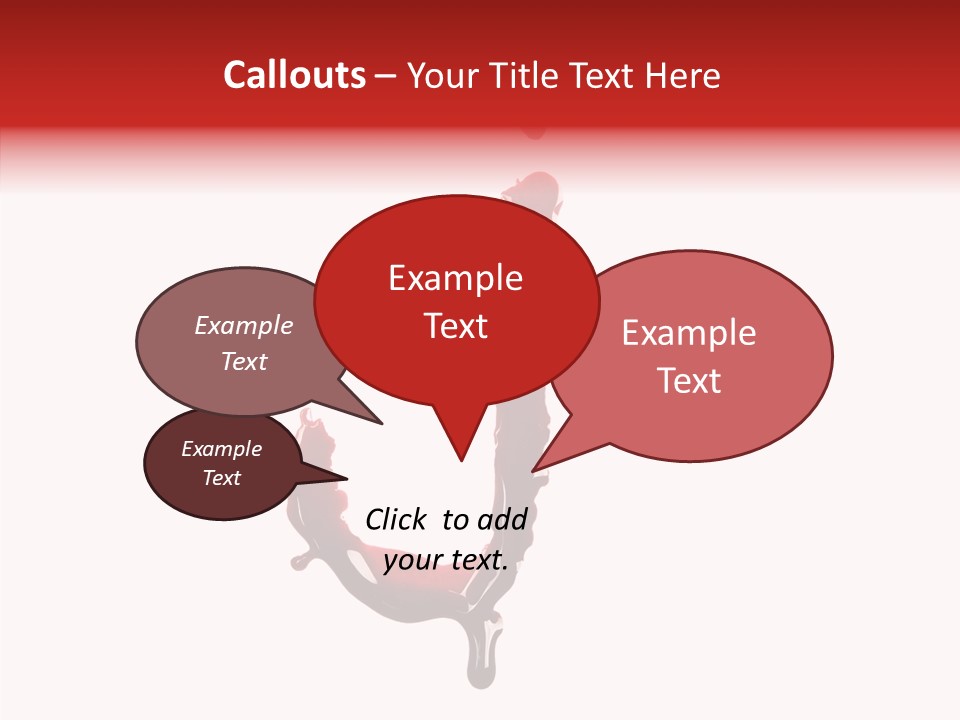 Callouts – Your Title Text Here

Example Text

Example Text

Example Text

Example Text

Click to add your text.